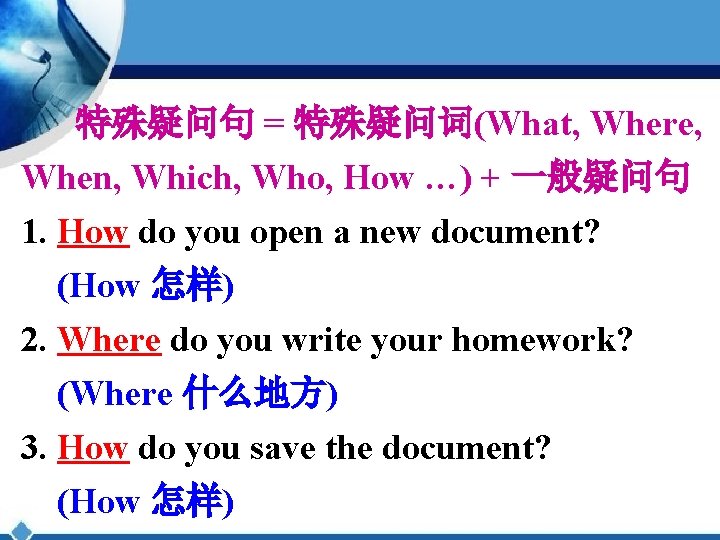 特殊疑问句 = 特殊疑问词(What, Where, When, Which, Who, How …) + 一般疑问句

1. How do you open a new document?
(How 怎样)

2. Where do you write your homework?
(Where 什么地方)

3. How do you save the document?
(How 怎样)